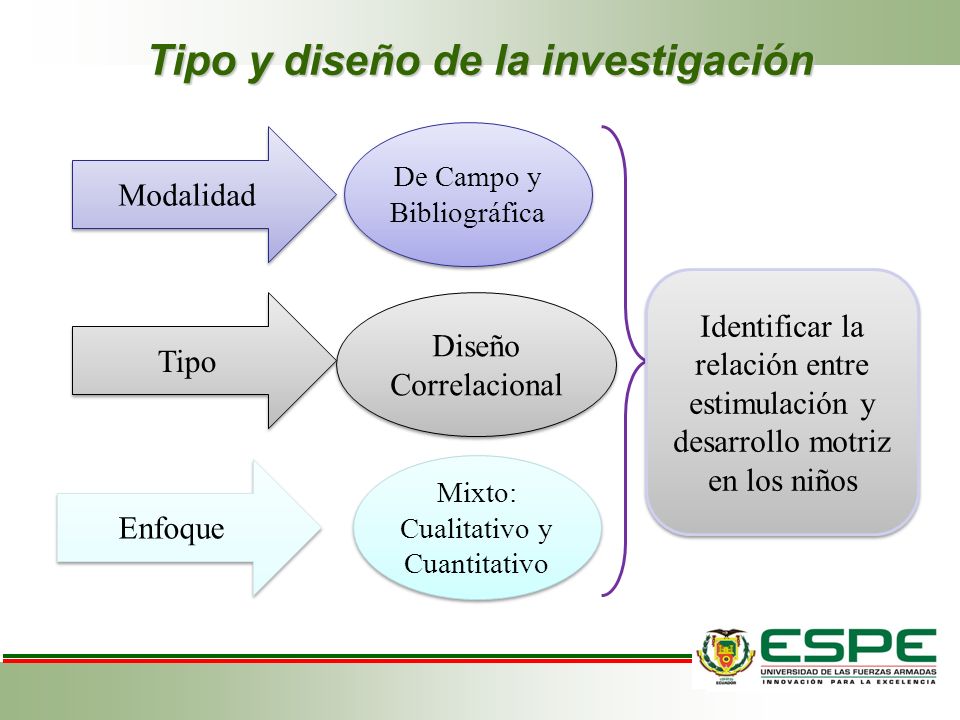 Tipo y diseño de la investigación

Modalidad

De Campo y Bibliográfica

Tipo

Diseño Correlacional

Enfoque

Mixto: Cualitativo y Cuantitativo

Identificar la relación entre estimulación y desarrollo motriz en los niños

ESPE
UNIVERSIDAD DE LAS FUERZAS ARMADAS
INNOVACIÓN PARA LA EXCELENCIA